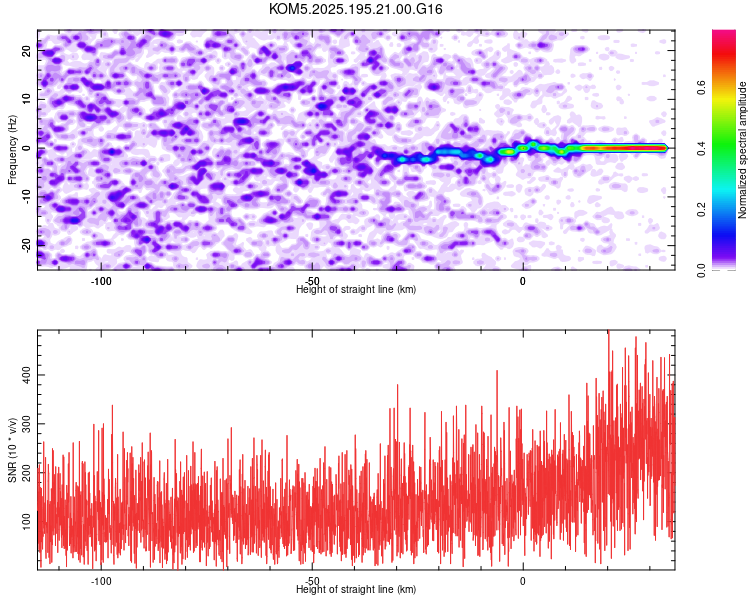 KOM5.2025.195.21.00.G16

Frequency (Hz)

20
10
0
-10
-20

-100
-50
0

Height of straight line (km)

Normalized spectral amplitude

0.0
0.2
0.4
0.6

SNR (10 * v/v)

400
300
200
100

-100
-50
0

Height of straight line (km)